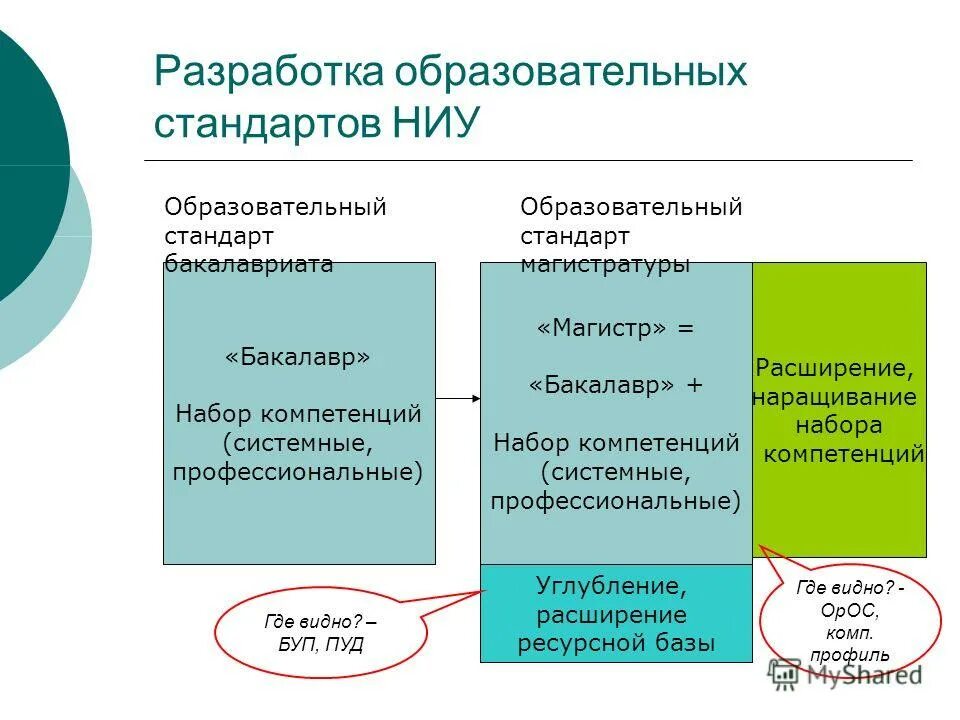 Разработка образовательных стандартов НИУ

Образовательный стандарт бакалавриата

«Бакалавр»

Набор компетенций (системные, профессиональные)

Образовательный стандарт магистратуры

«Магистр» =

«Бакалавр» +

Набор компетенций (системные, профессиональные)

Расширение, наращивание набора компетенций

Углубление, расширение ресурсной базы

Где видно? – БУП, ПУД

Где видно? - ОрОС, комп. профиль

MyShared